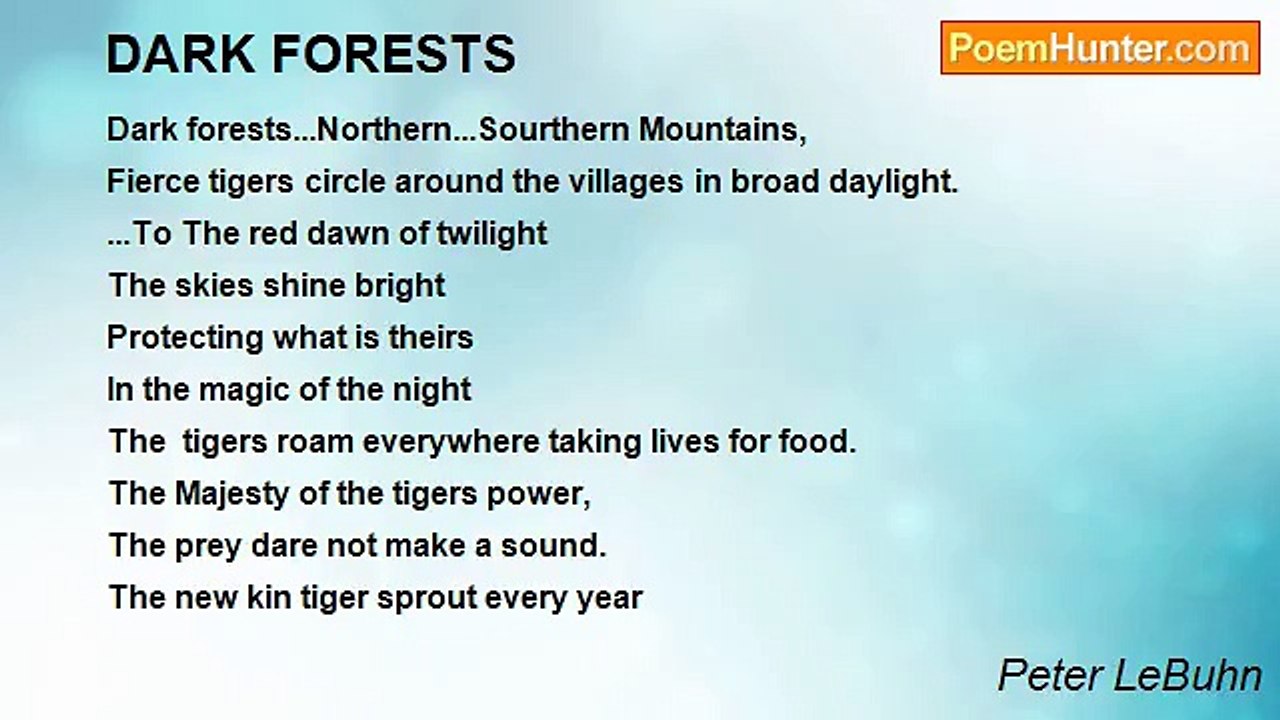 DARK FORESTS

PoemHunter.com

Dark forests...Northern...Sourthern Mountains,
Fierce tigers circle around the villages in broad daylight.
...To The red dawn of twilight
The skies shine bright
Protecting what is theirs
In the magic of the night
The tigers roam everywhere taking lives for food.
The Majesty of the tigers power,
The prey dare not make a sound.
The new kin tiger sprout every year

Peter LeBuhn